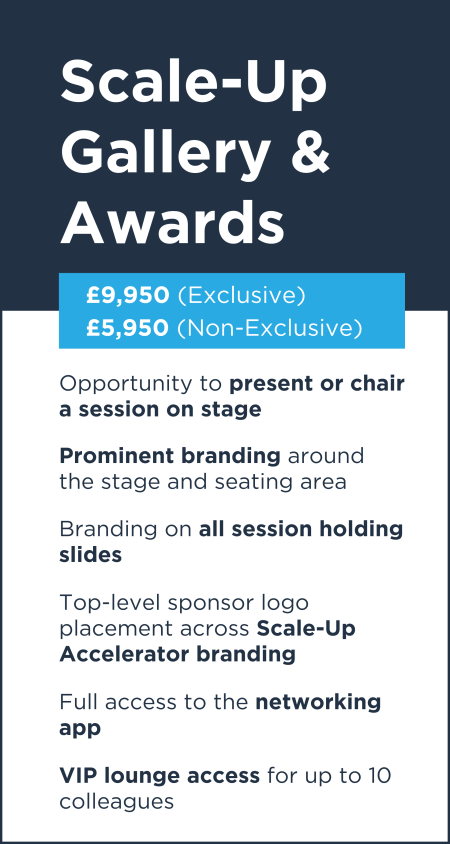 Scale-Up Gallery & Awards

£9,950 (Exclusive)
£5,950 (Non-Exclusive)

Opportunity to present or chair a session on stage

Prominent branding around the stage and seating area

Branding on all session holding slides

Top-level sponsor logo placement across Scale-Up Accelerator branding

Full access to the networking app

VIP lounge access for up to 10 colleagues